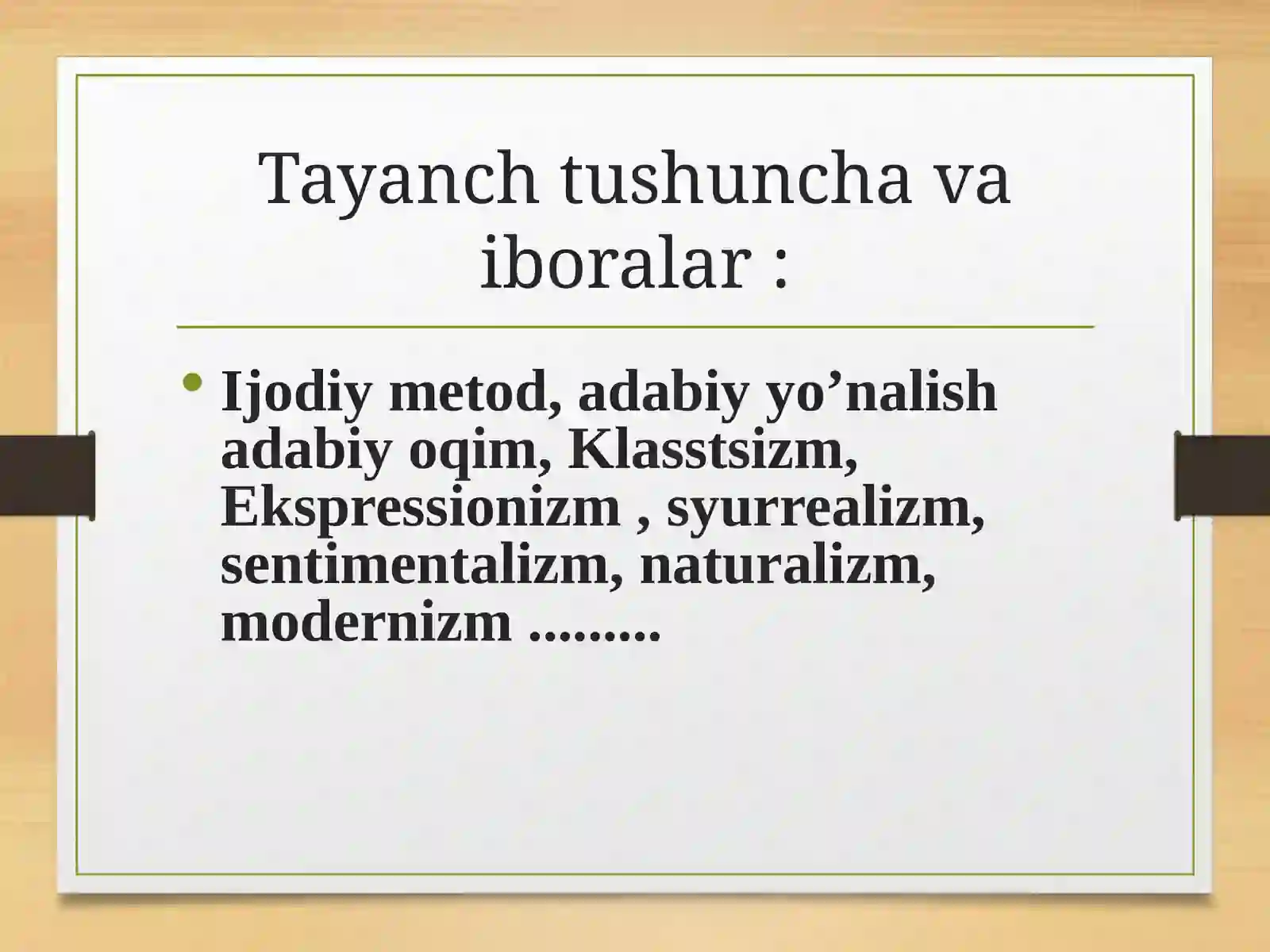 Tayanch tushuncha va iboralar :

• Ijodiy metod, adabiy yo’nalish adabiy oqim, Klasstsizm, Ekspressionizm , syurrealizm, sentimentalizm, naturalizm, modernizm .........